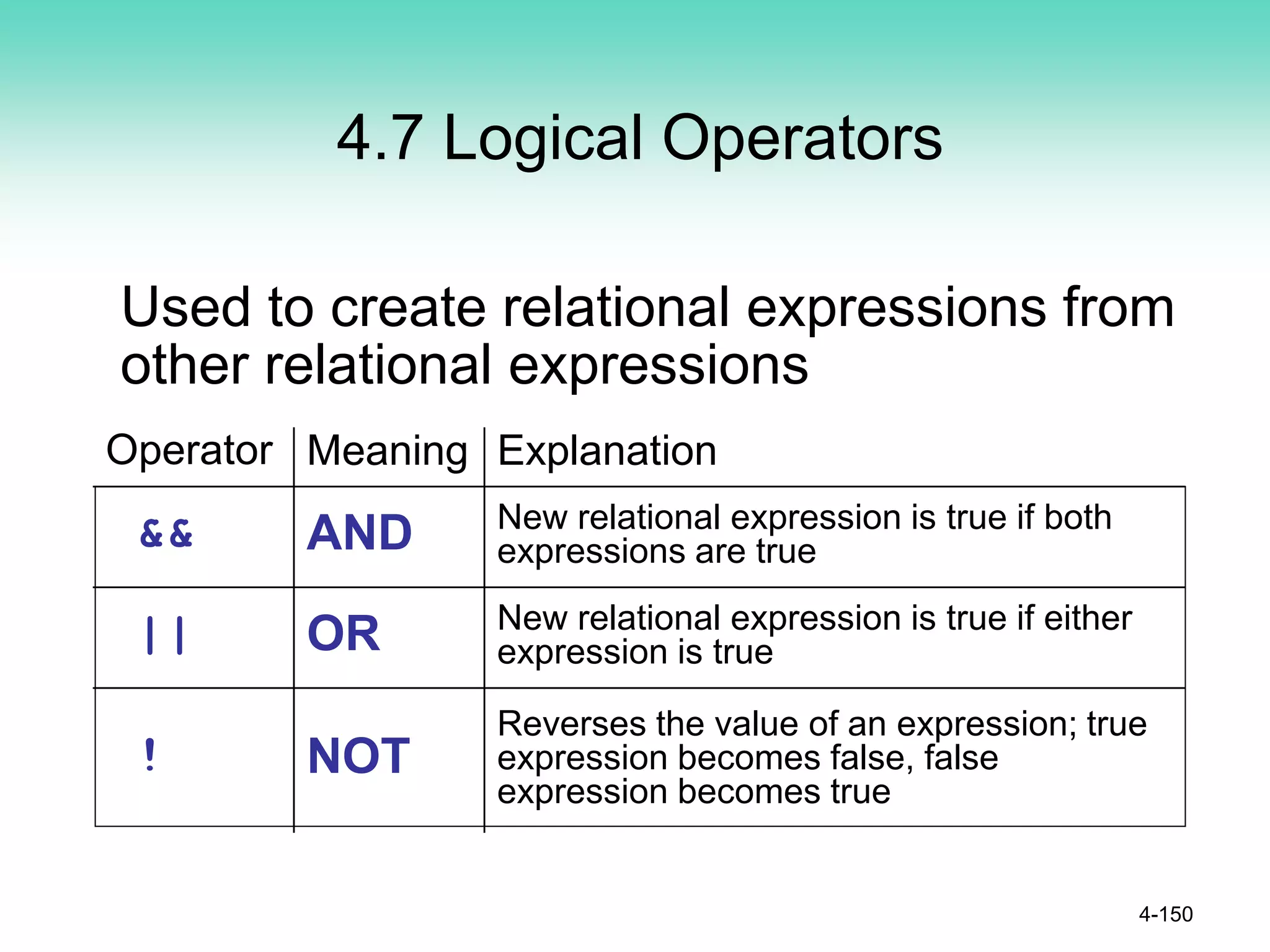 4.7 Logical Operators

Used to create relational expressions from other relational expressions

| Operator | Meaning | Explanation |
|---|---|---|
| && | AND | New relational expression is true if both expressions are true |
| \|\| | OR | New relational expression is true if either expression is true |
| ! | NOT | Reverses the value of an expression; true expression becomes false, false expression becomes true |

4-150